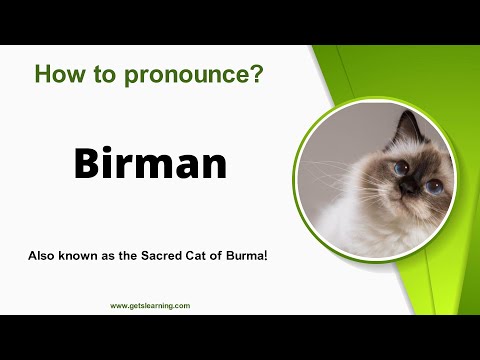 How to pronounce?

Birman

Also known as the Sacred Cat of Burma!

www.getslearning.com